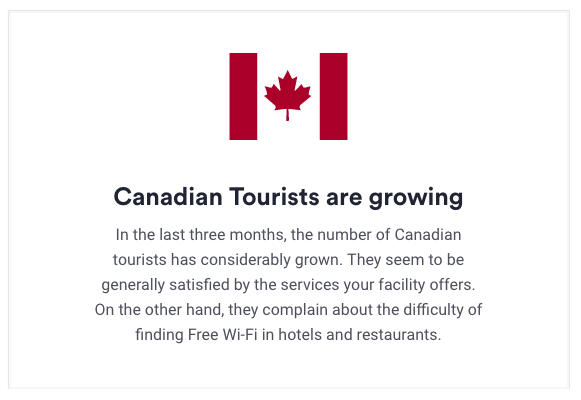 Canadian Tourists are growing

In the last three months, the number of Canadian tourists has considerably grown. They seem to be generally satisfied by the services your facility offers. On the other hand, they complain about the difficulty of finding Free Wi-Fi in hotels and restaurants.